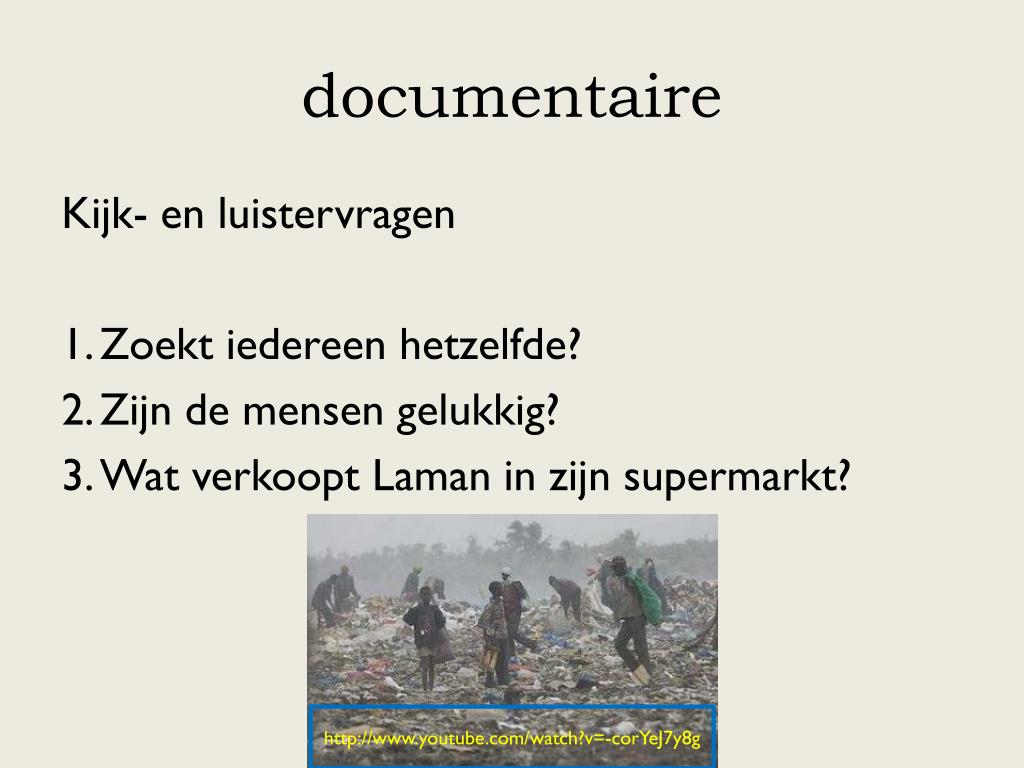 documentaire

Kijk- en luistervragen

1. Zoekt iedereen hetzelfde?
2. Zijn de mensen gelukkig?
3. Wat verkoopt Laman in zijn supermarkt?

http://www.youtube.com/watch?v=-corYeJ7y8g